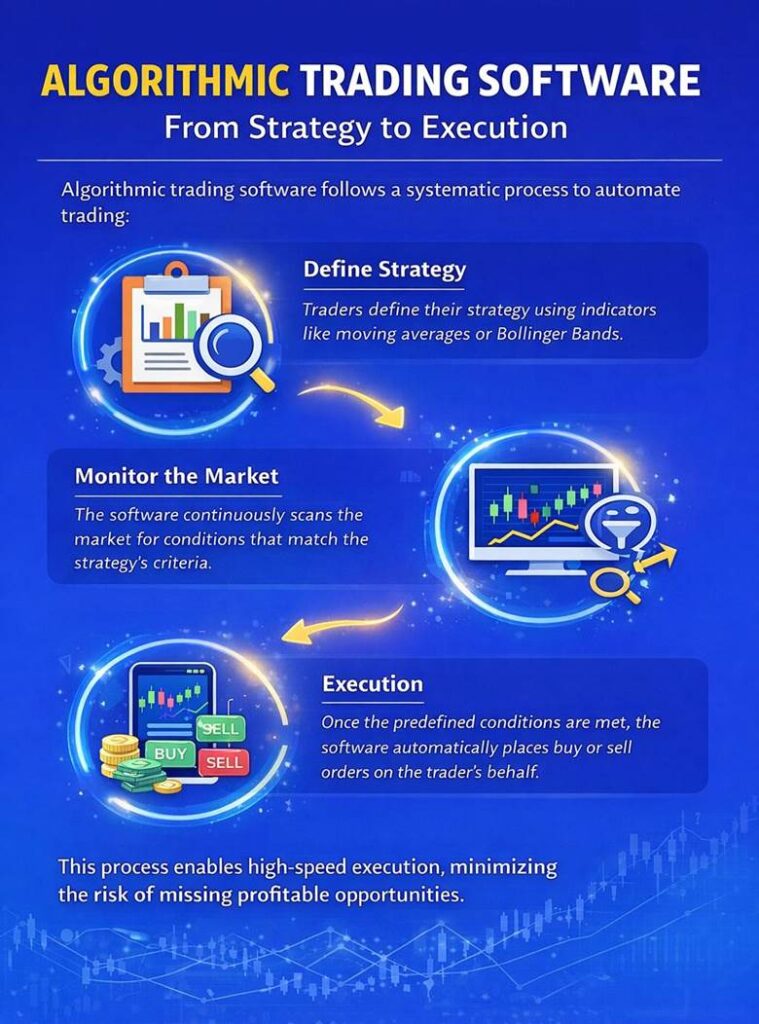 ALGORITHMIC TRADING SOFTWARE
From Strategy to Execution

Algorithmic trading software follows a systematic process to automate trading:

Define Strategy
Traders define their strategy using indicators like moving averages or Bollinger Bands.

Monitor the Market
The software continuously scans the market for conditions that match the strategy's criteria.

SELL
BUY
SELL

Execution
Once the predefined conditions are met, the software automatically places buy or sell orders on the trader's behalf.

This process enables high-speed execution, minimizing the risk of missing profitable opportunities.